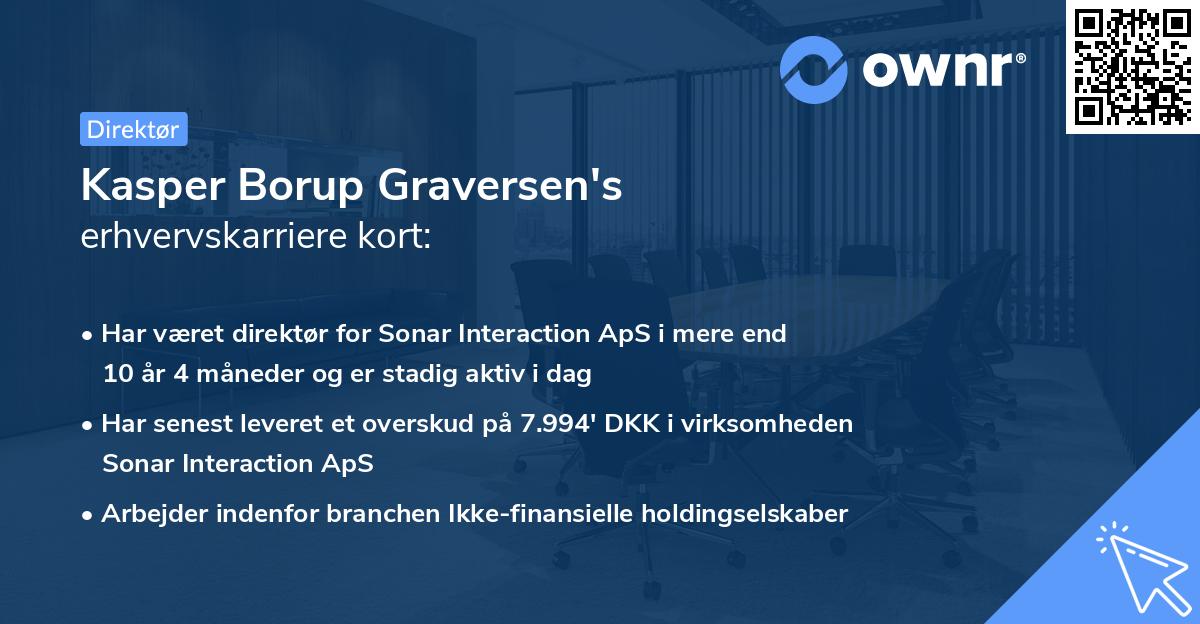 ownr®

Direktør

Kasper Borup Graversen's
erhvervskarriere kort:

• Har været direktør for Sonar Interaction ApS i mere end 10 år 4 måneder og er stadig aktiv i dag

• Har senest leveret et overskud på 7.994' DKK i virksomheden Sonar Interaction ApS

• Arbejder indenfor branchen Ikke-finansielle holdingselskaber